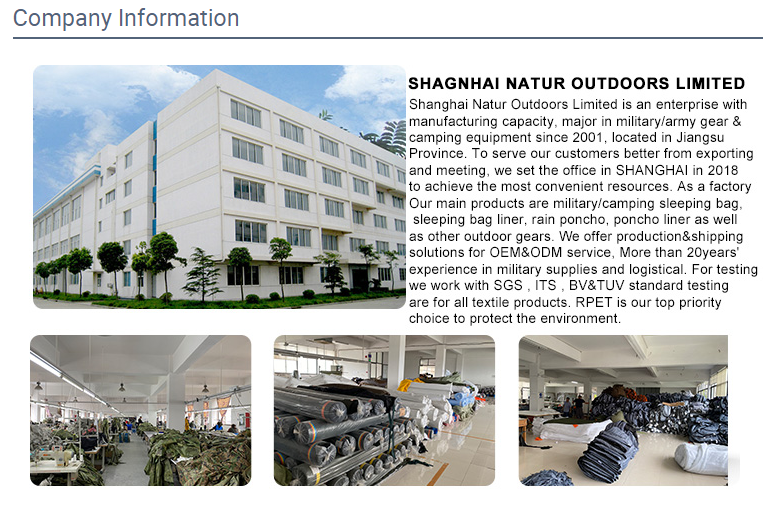 Company Information

SHAGNHAI NATUR OUTDOORS LIMITED

Shanghai Natur Outdoors Limited is an enterprise with manufacturing capacity, major in military/army gear & camping equipment since 2001, located in Jiangsu Province. To serve our customers better from exporting and meeting, we set the office in SHANGHAI in 2018 to achieve the most convenient resources. As a factory Our main products are military/camping sleeping bag, sleeping bag liner, rain poncho, poncho liner as well as other outdoor gears. We offer production&shipping solutions for OEM&ODM service, More than 20years' experience in military supplies and logistical. For testing we work with SGS , ITS , BV&TUV standard testing are for all textile products. RPET is our top priority choice to protect the environment.